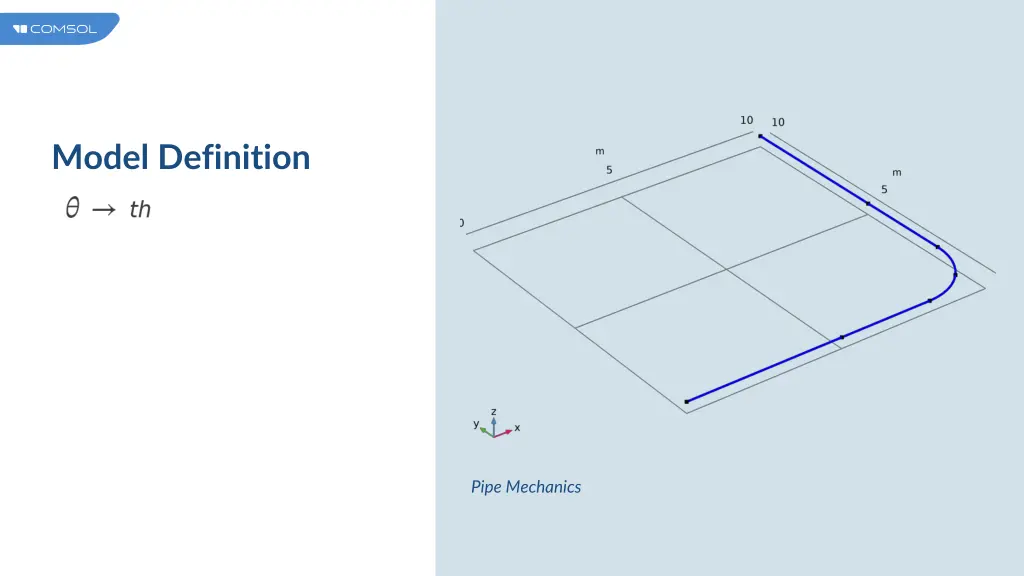 COMSOL

Model Definition

$\theta \rightarrow th$

10 10
m
5
m
5
0
z
y x

Pipe Mechanics